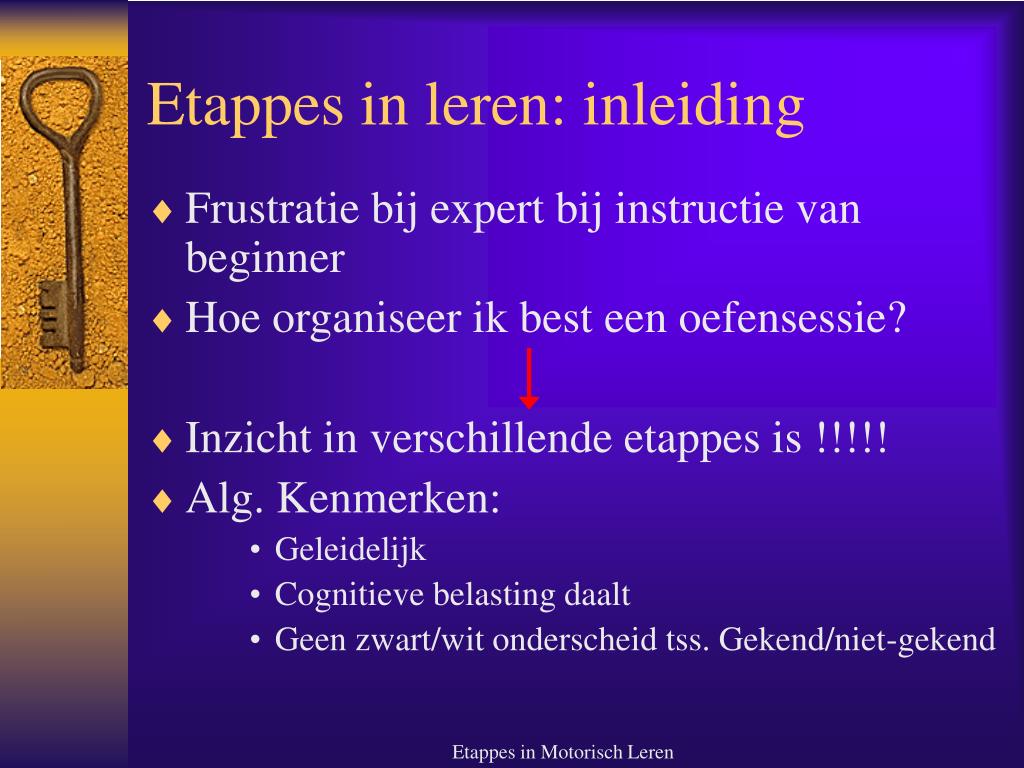 Etappes in leren: inleiding

♦ Frustratie bij expert bij instructie van beginner
♦ Hoe organiseer ik best een oefensessie?

♦ Inzicht in verschillende etappes is !!!!!
♦ Alg. Kenmerken:
• Geleidelijk
• Cognitieve belasting daalt
• Geen zwart/wit onderscheid tss. Gekend/niet-gekend

Etappes in Motorisch Leren